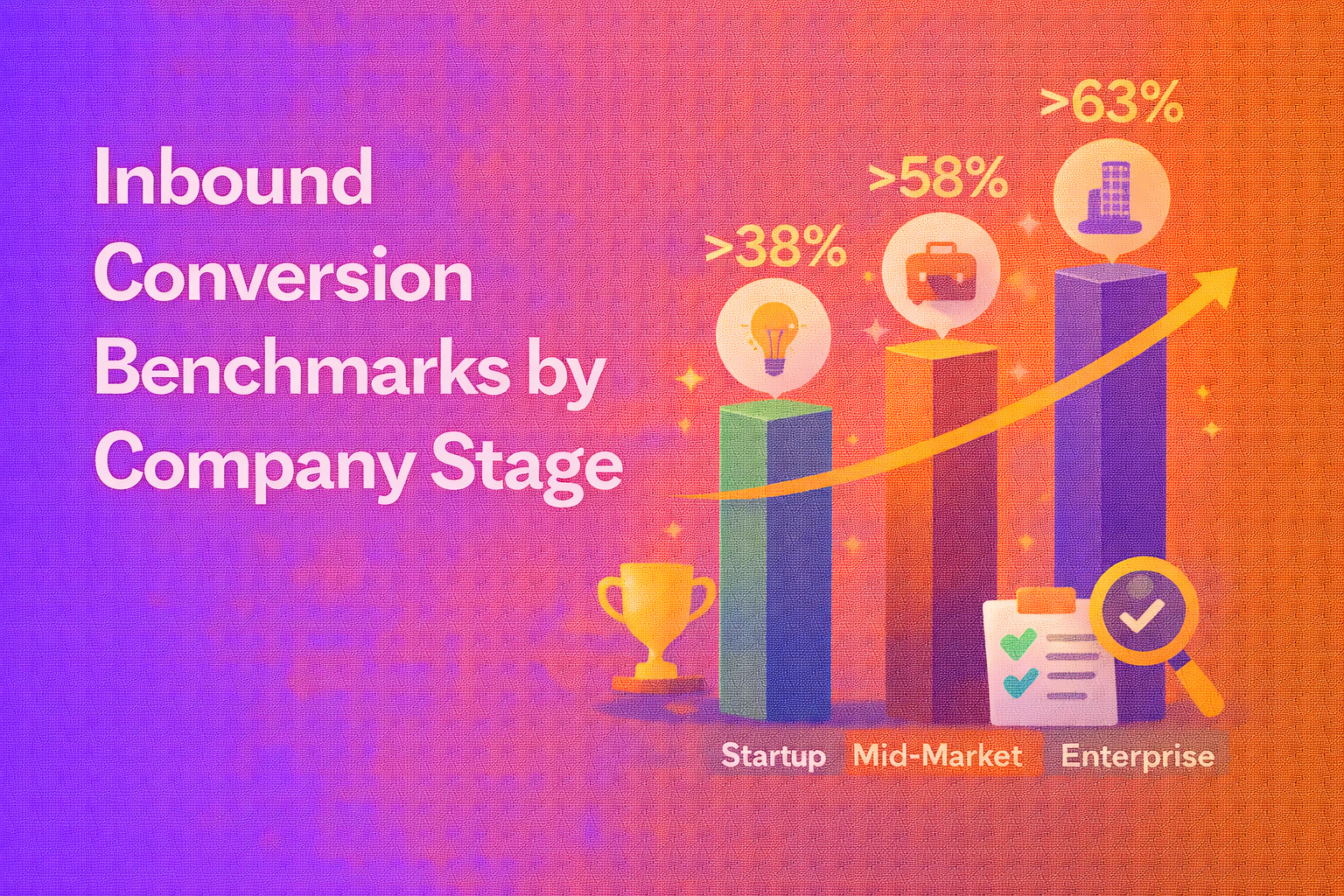 Inbound Conversion Benchmarks by Company Stage

>38%

>58%

>63%

Startup

Mid-Market

Enterprise